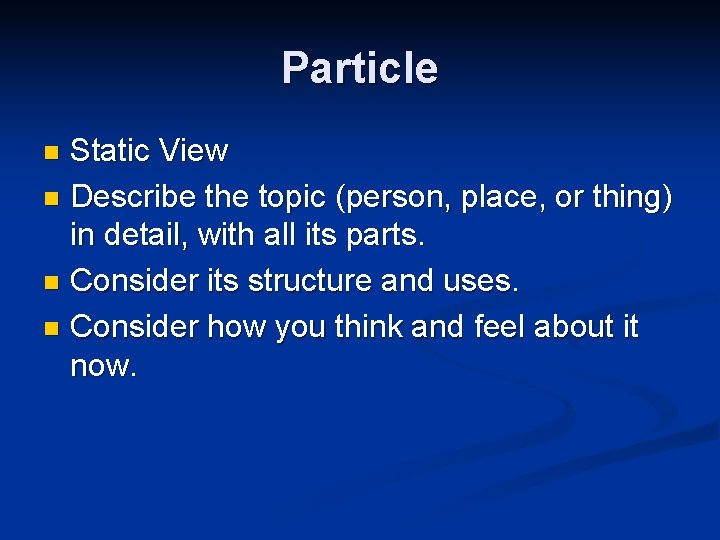 Particle

- Static View
- Describe the topic (person, place, or thing) in detail, with all its parts.
- Consider its structure and uses.
- Consider how you think and feel about it now.